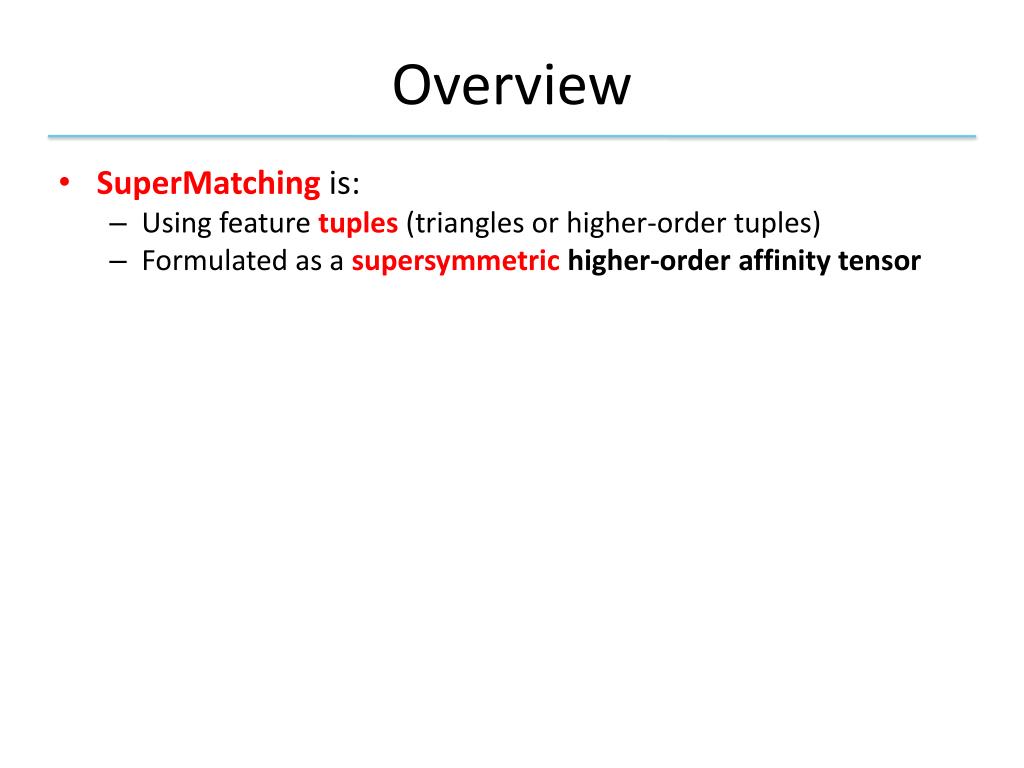 Overview

• SuperMatching is:
  – Using feature tuples (triangles or higher-order tuples)
  – Formulated as a supersymmetric higher-order affinity tensor